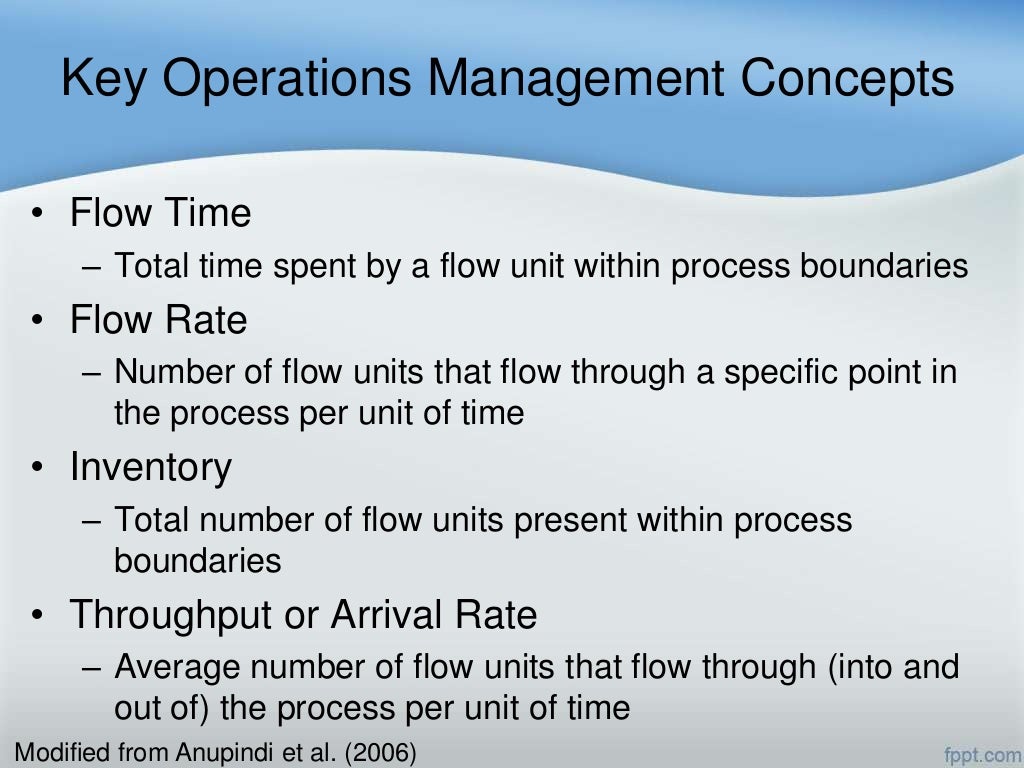 Key Operations Management Concepts

• Flow Time
– Total time spent by a flow unit within process boundaries

• Flow Rate
– Number of flow units that flow through a specific point in the process per unit of time

• Inventory
– Total number of flow units present within process boundaries

• Throughput or Arrival Rate
– Average number of flow units that flow through (into and out of) the process per unit of time

Modified from Anupindi et al. (2006)

fppt.com